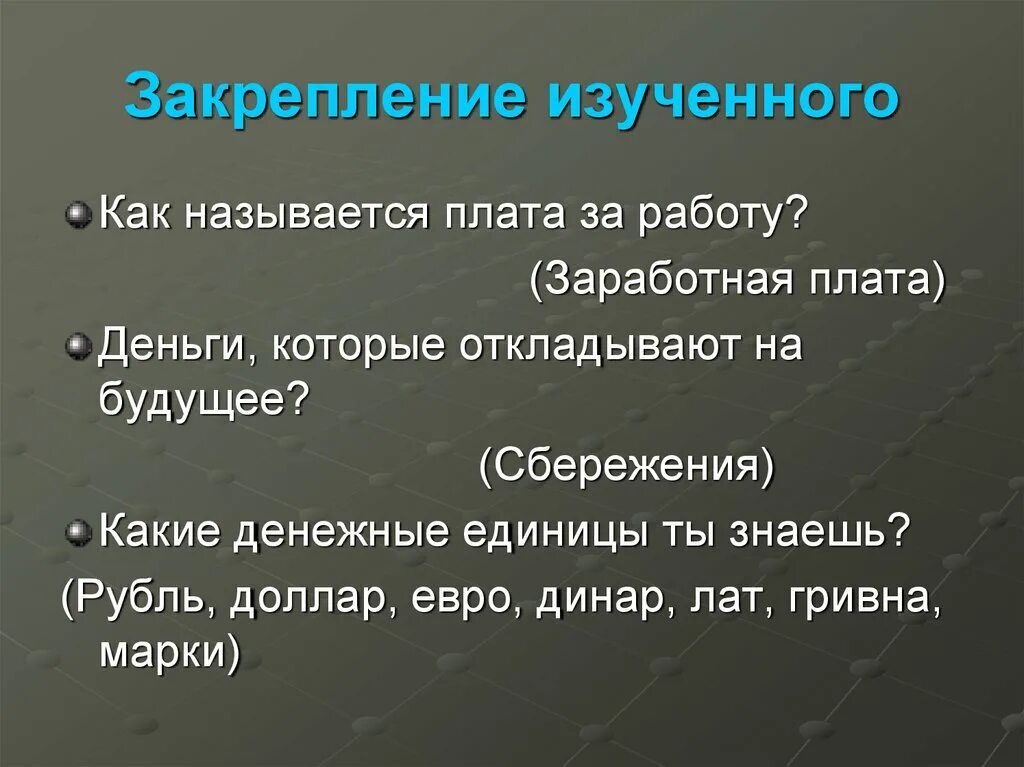 Закрепление изученного

Как называется плата за работу?

(Заработная плата)

Деньги, которые откладывают на будущее?

(Сбережения)

Какие денежные единицы ты знаешь?

(Рубль, доллар, евро, динар, лат, гривна, марки)